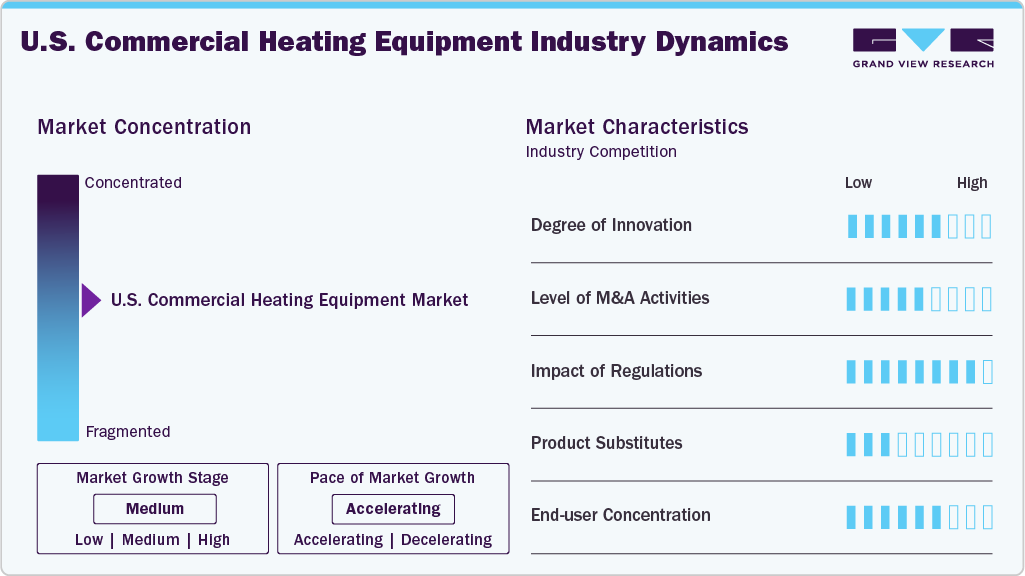 U.S. Commercial Heating Equipment Industry Dynamics

GRAND VIEW RESEARCH

Market Concentration

Concentrated

U.S. Commercial Heating Equipment Market

Fragmented

Market Growth Stage

Medium

Low | Medium | High

Pace of Market Growth

Accelerating

Accelerating | Decelerating

Market Characteristics

Industry Competition

Low High

Degree of Innovation

Level of M&A Activities

Impact of Regulations

Product Substitutes

End-user Concentration